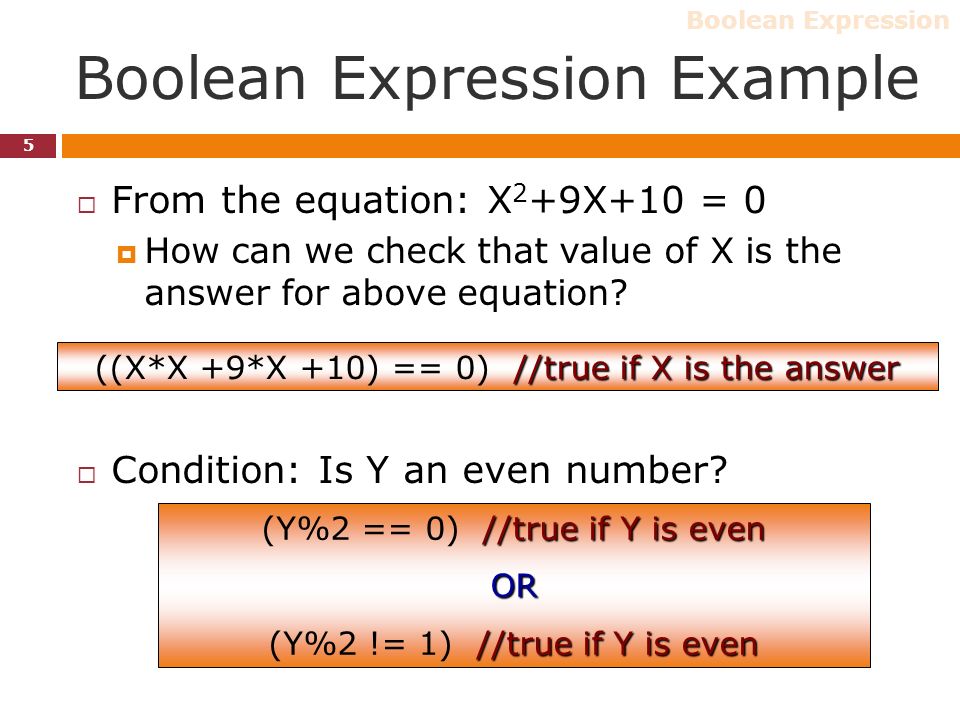 Boolean Expression

Boolean Expression Example

5

From the equation: $X^2+9X+10 = 0$

How can we check that value of X is the answer for above equation?

((X*X +9*X +10) == 0) //true if X is the answer

Condition: Is Y an even number?

(Y%2 == 0) //true if Y is even

OR

(Y%2 != 1) //true if Y is even